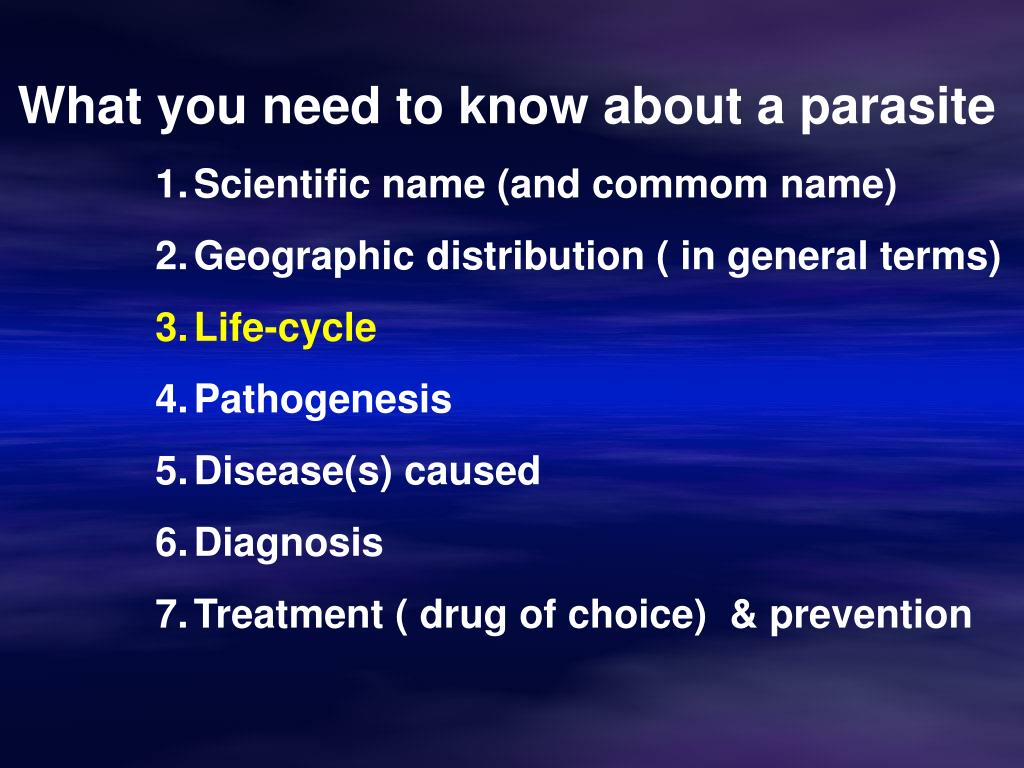 What you need to know about a parasite

1. Scientific name (and commom name)
2. Geographic distribution ( in general terms)
3. Life-cycle
4. Pathogenesis
5. Disease(s) caused
6. Diagnosis
7. Treatment ( drug of choice) & prevention